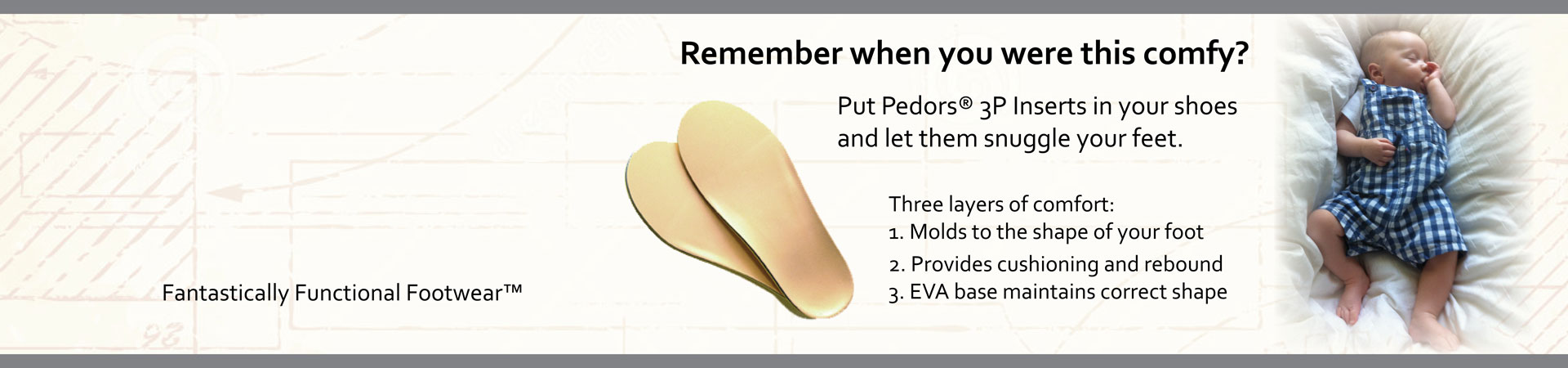 Remember when you were this comfy?

Put Pedors® 3P Inserts in your shoes and let them snuggle your feet.

Three layers of comfort:
1. Molds to the shape of your foot
2. Provides cushioning and rebound
3. EVA base maintains correct shape

Fantastically Functional Footwear™